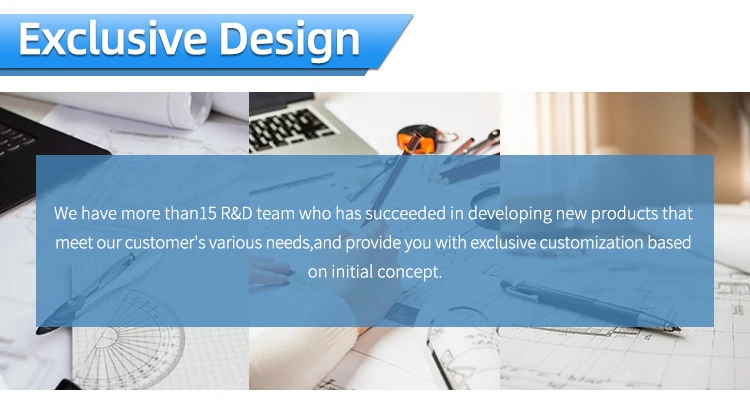 Exclusive Design

We have more than15 R&D team who has succeeded in developing new products that meet our customer's various needs,and provide you with exclusive customization based on initial concept.